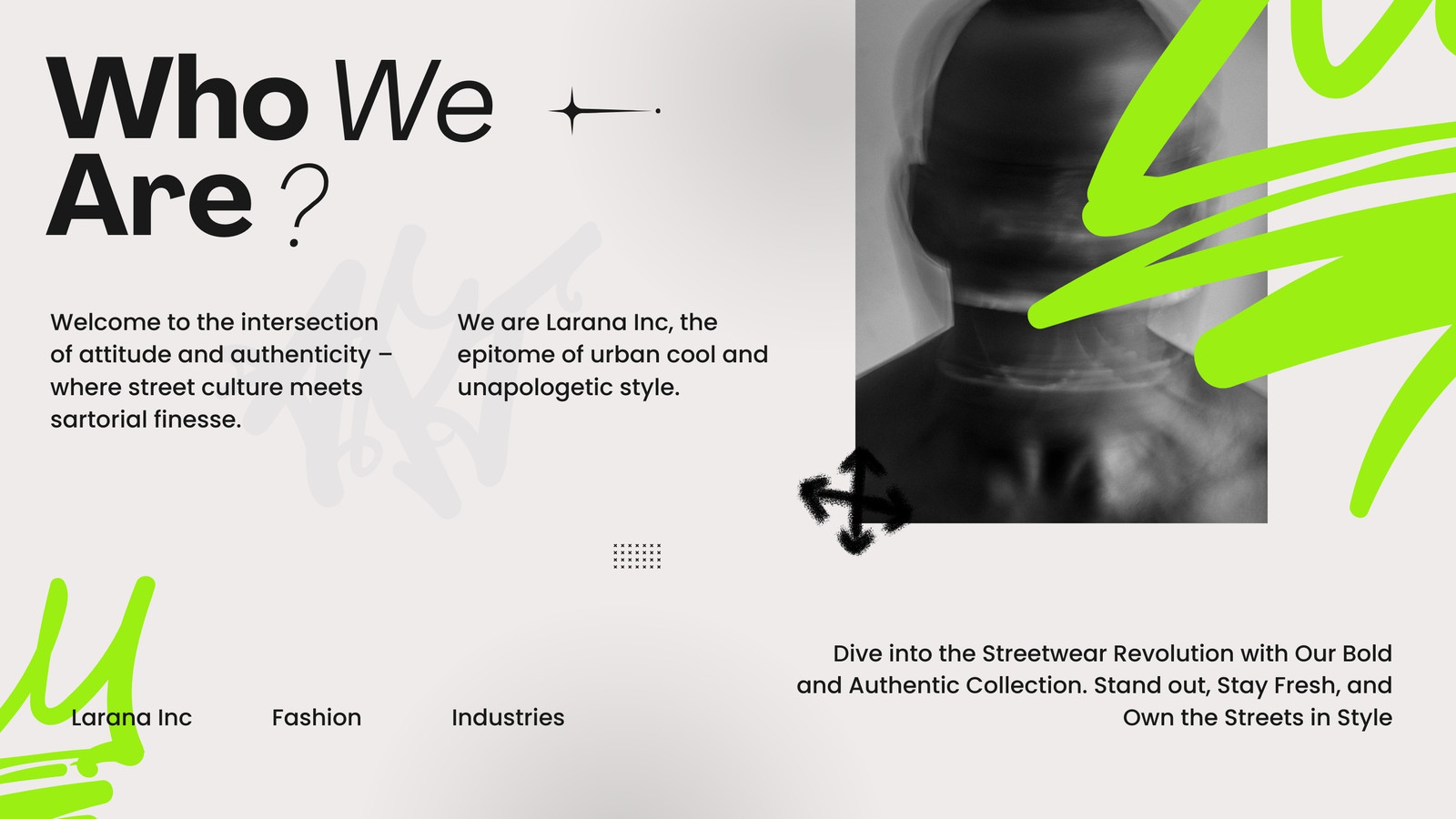 Who We Are ?

Welcome to the intersection of attitude and authenticity – where street culture meets sartorial finesse.

We are Larana Inc, the epitome of urban cool and unapologetic style.

Larana Inc

Fashion

Industries

Dive into the Streetwear Revolution with Our Bold and Authentic Collection. Stand out, Stay Fresh, and Own the Streets in Style